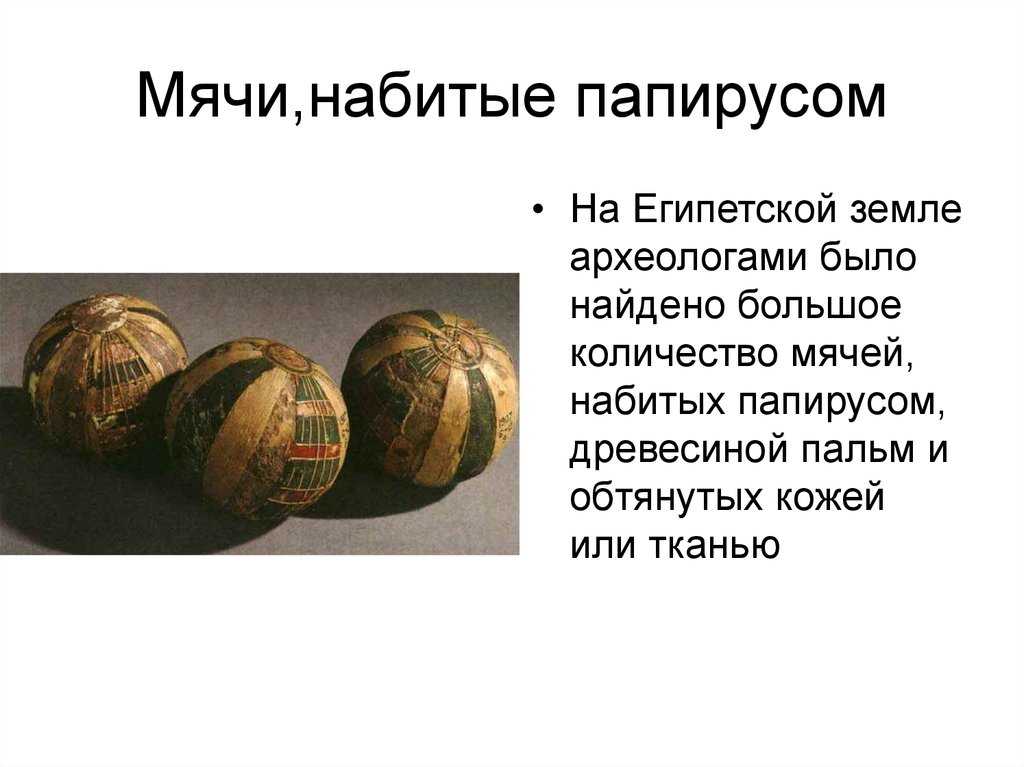 Мячи,набитые папирусом

• На Египетской земле археологами было найдено большое количество мячей, набитых папирусом, древесиной пальм и обтянутых кожей или тканью